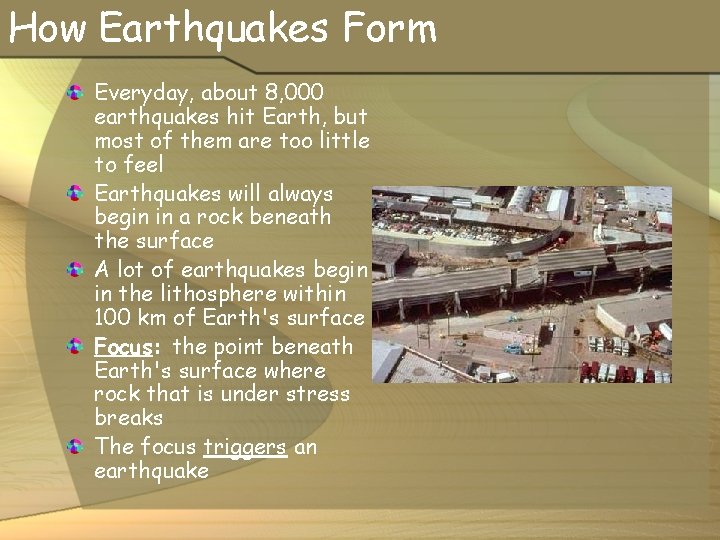 How Earthquakes Form

Everyday, about 8,000 earthquakes hit Earth, but most of them are too little to feel

Earthquakes will always begin in a rock beneath the surface

A lot of earthquakes begin in the lithosphere within 100 km of Earth's surface

Focus: the point beneath Earth's surface where rock that is under stress breaks

The focus triggers an earthquake